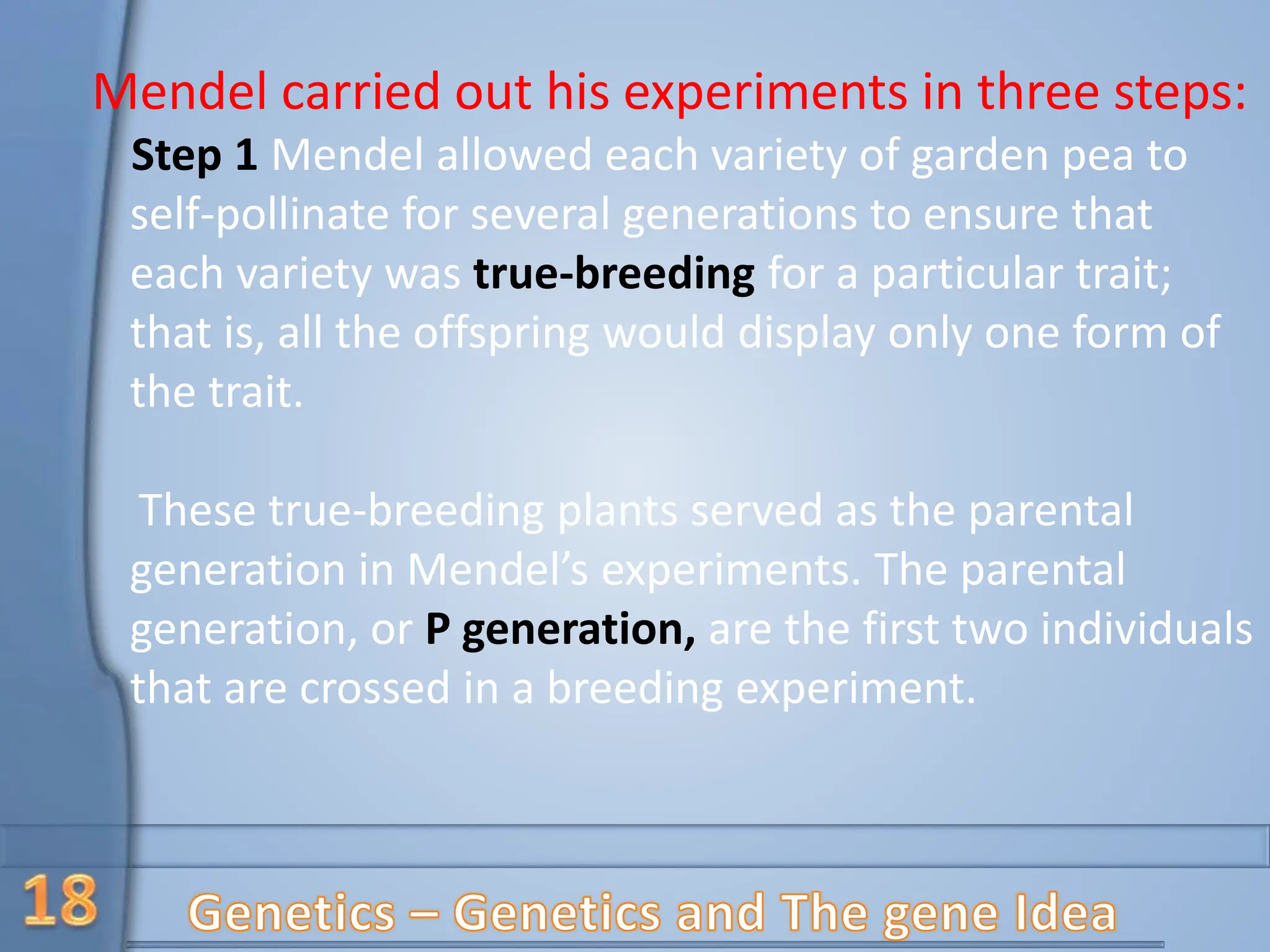 Mendel carried out his experiments in three steps:

Step 1 Mendel allowed each variety of garden pea to self-pollinate for several generations to ensure that each variety was true-breeding for a particular trait; that is, all the offspring would display only one form of the trait.

These true-breeding plants served as the parental generation in Mendel’s experiments. The parental generation, or P generation, are the first two individuals that are crossed in a breeding experiment.

18

Genetics – Genetics and The gene Idea